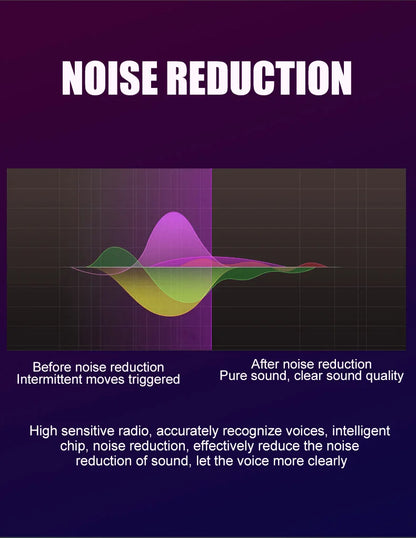 NOISE REDUCTION

Before noise reduction
Intermittent moves triggered

After noise reduction
Pure sound, clear sound quality

High sensitive radio, accurately recognize voices, intelligent chip, noise reduction, effectively reduce the noise reduction of sound, let the voice more clearly